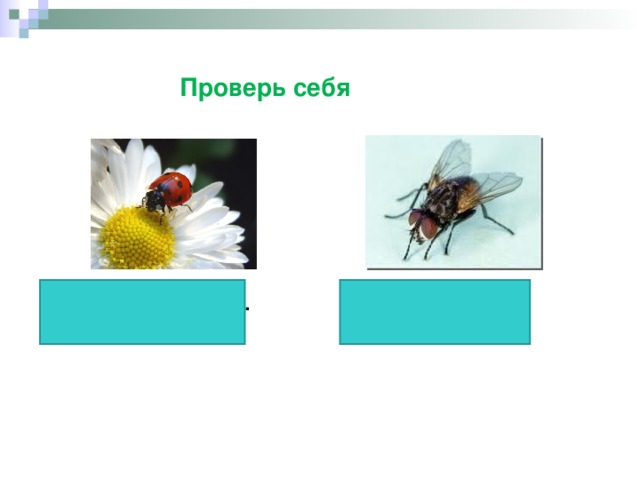 Проверь себя